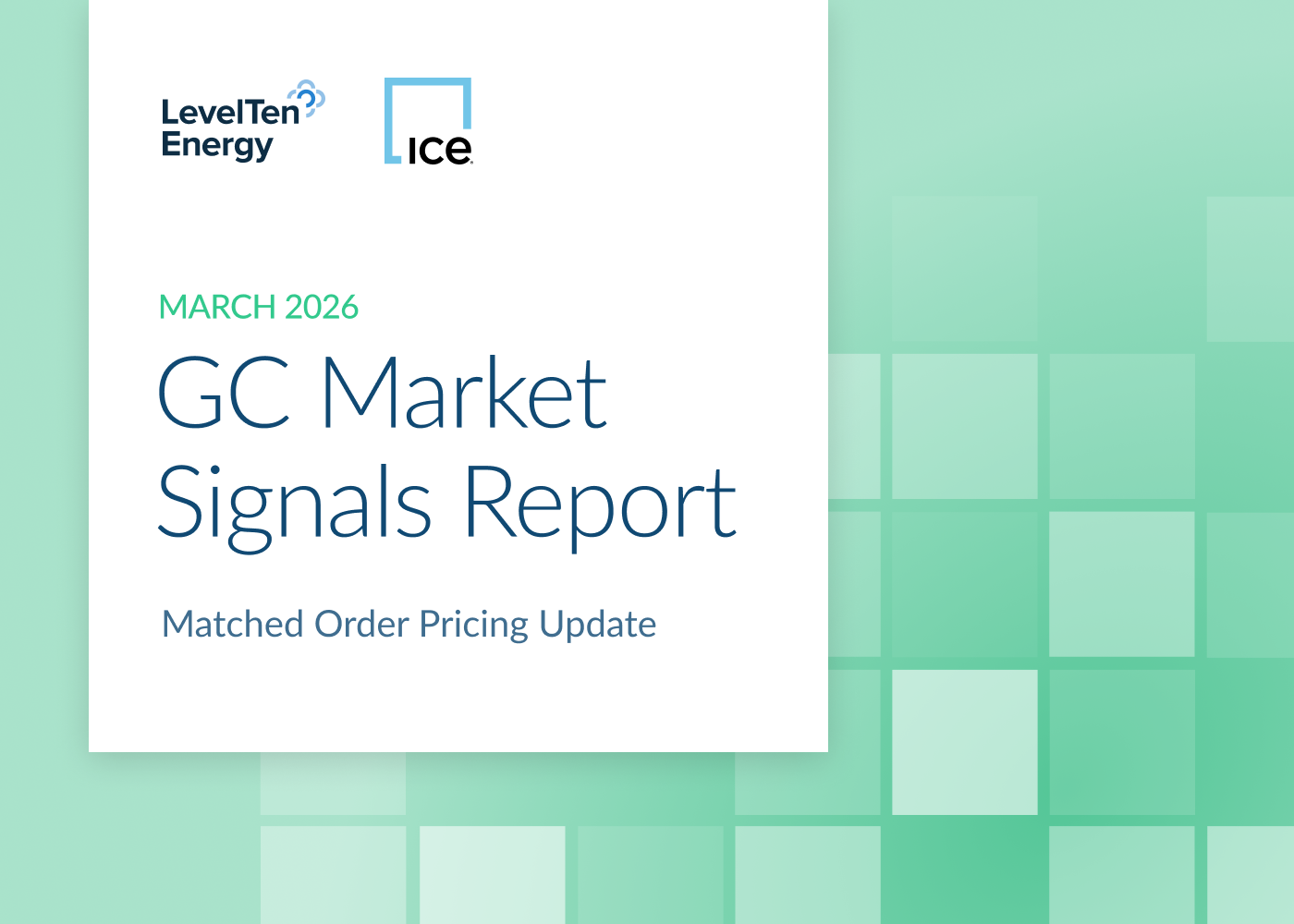 LevelTen Energy

ICE

MARCH 2026

GC Market Signals Report

Matched Order Pricing Update